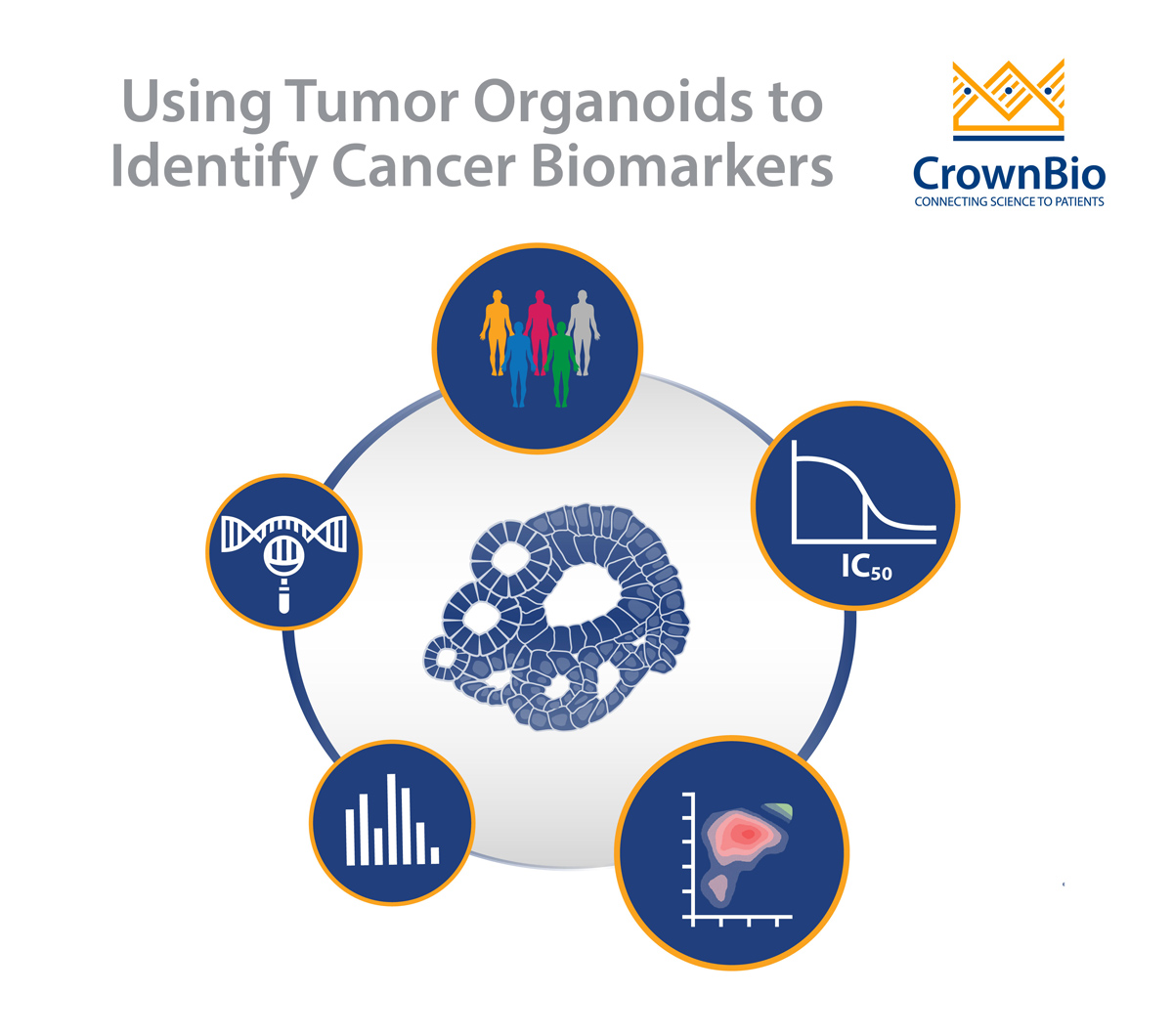 Using Tumor Organoids to Identify Cancer Biomarkers

CrownBio
CONNECTING SCIENCE TO PATIENTS

$IC_{50}$